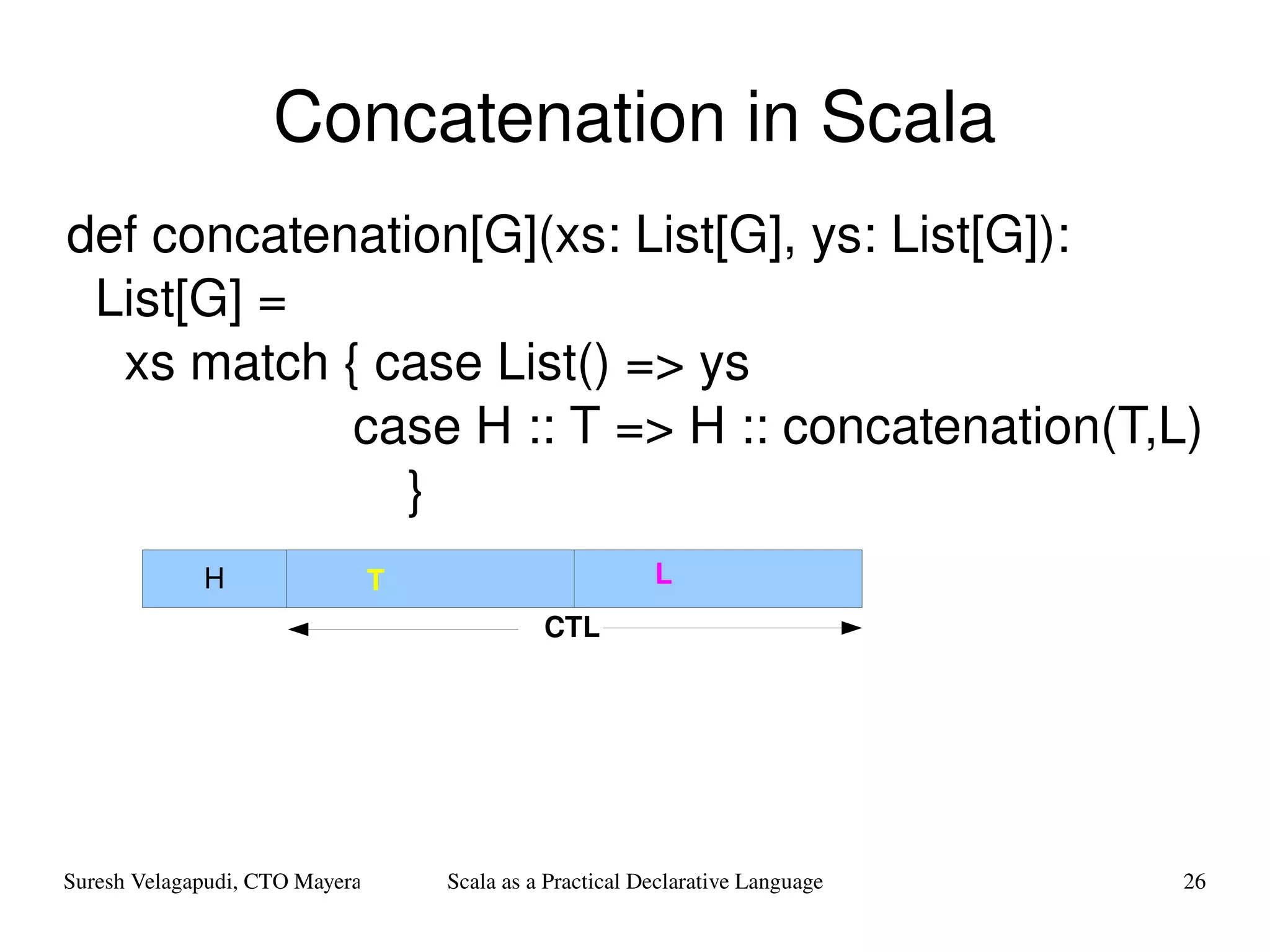 Concatenation in Scala

def concatenation[G](xs: List[G], ys: List[G]): List[G] =
xs match { case List() => ys
case H :: T => H :: concatenation(T,L)
}

H
T
L
CTL

Suresh Velagapudi, CTO Mayera
Scala as a Practical Declarative Language
26